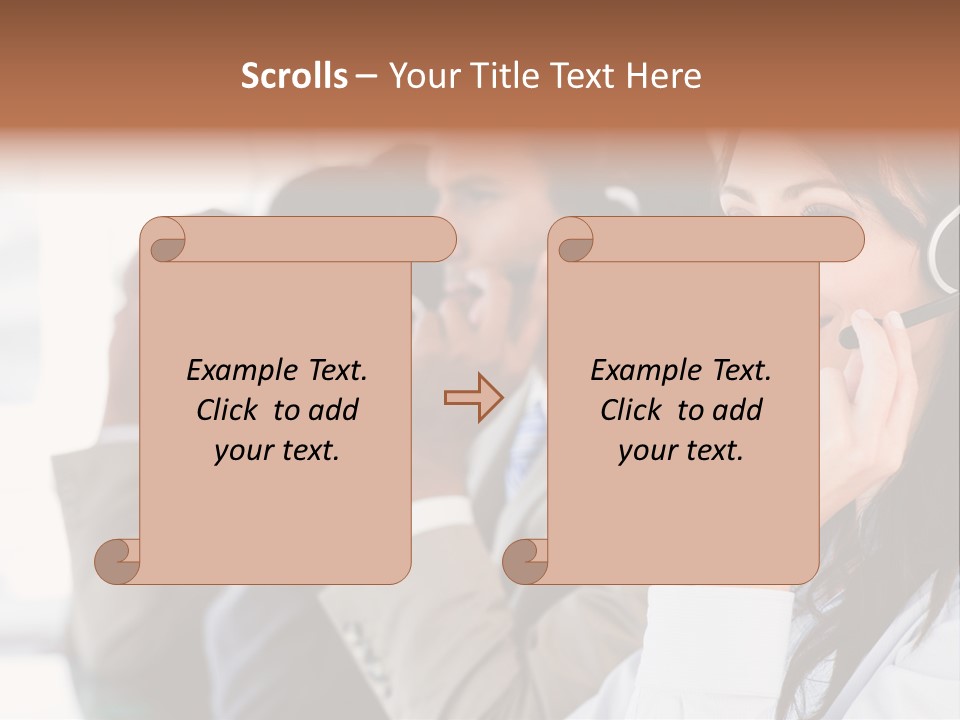 Scrolls – Your Title Text Here

Example Text. Click to add your text.

Example Text. Click to add your text.